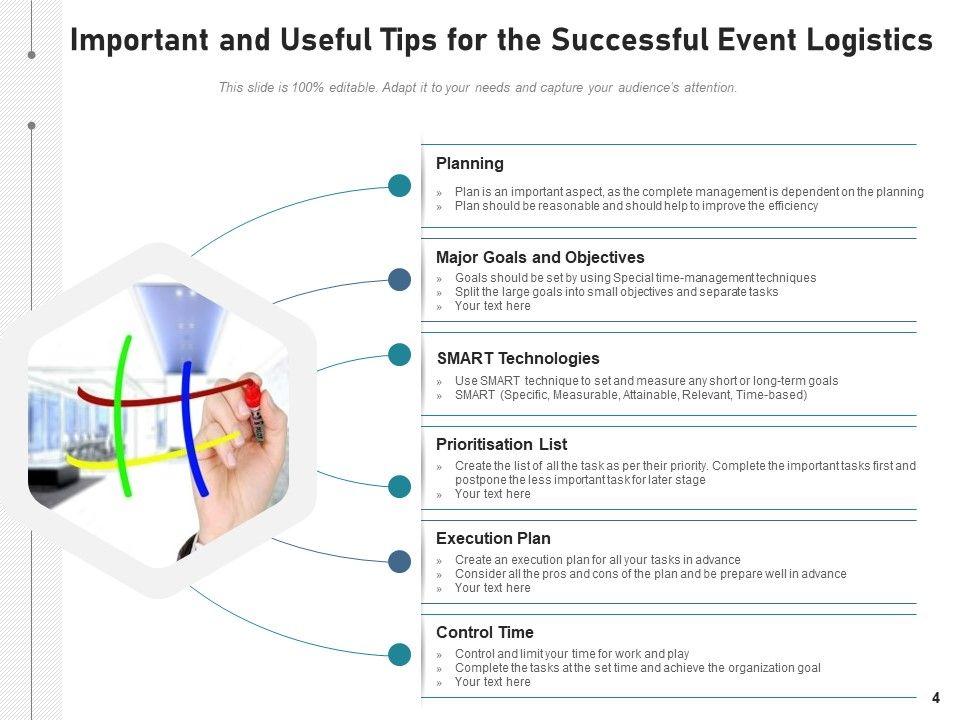 Important and Useful Tips for the Successful Event Logistics

This slide is 100% editable. Adapt it to your needs and capture your audience's attention.

Planning

» Plan is an important aspect, as the complete management is dependent on the planning
» Plan should be reasonable and should help to improve the efficiency

Major Goals and Objectives

» Goals should be set by using Special time-management techniques
» Split the large goals into small objectives and separate tasks
» Your text here

SMART Technologies

» Use SMART technique to set and measure any short or long-term goals
» SMART (Specific, Measurable, Attainable, Relevant, Time-based)

Prioritisation List

» Create the list of all the task as per their priority. Complete the important tasks first and postpone the less important task for later stage
» Your text here

Execution Plan

» Create an execution plan for all your tasks in advance
» Consider all the pros and cons of the plan and be prepare well in advance
» Your text here

Control Time

» Control and limit your time for work and play
» Complete the tasks at the set time and achieve the organization goal
» Your text here

4